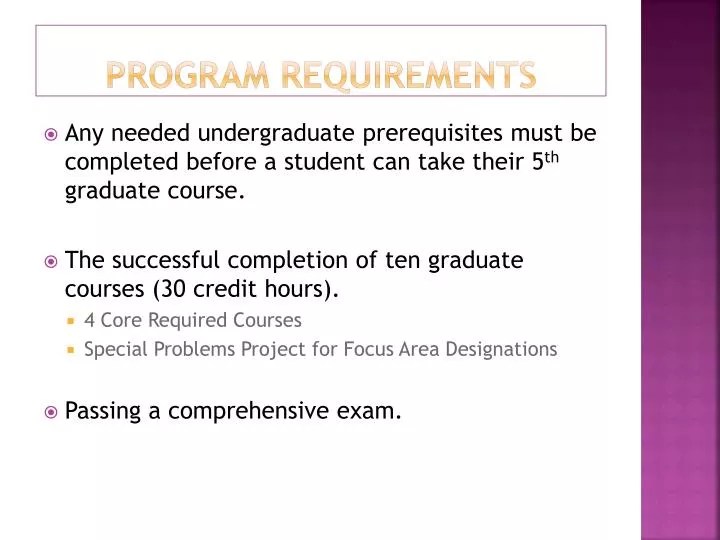 PROGRAM REQUIREMENTS

Any needed undergraduate prerequisites must be completed before a student can take their 5th graduate course.

The successful completion of ten graduate courses (30 credit hours).

4 Core Required Courses

Special Problems Project for Focus Area Designations

Passing a comprehensive exam.